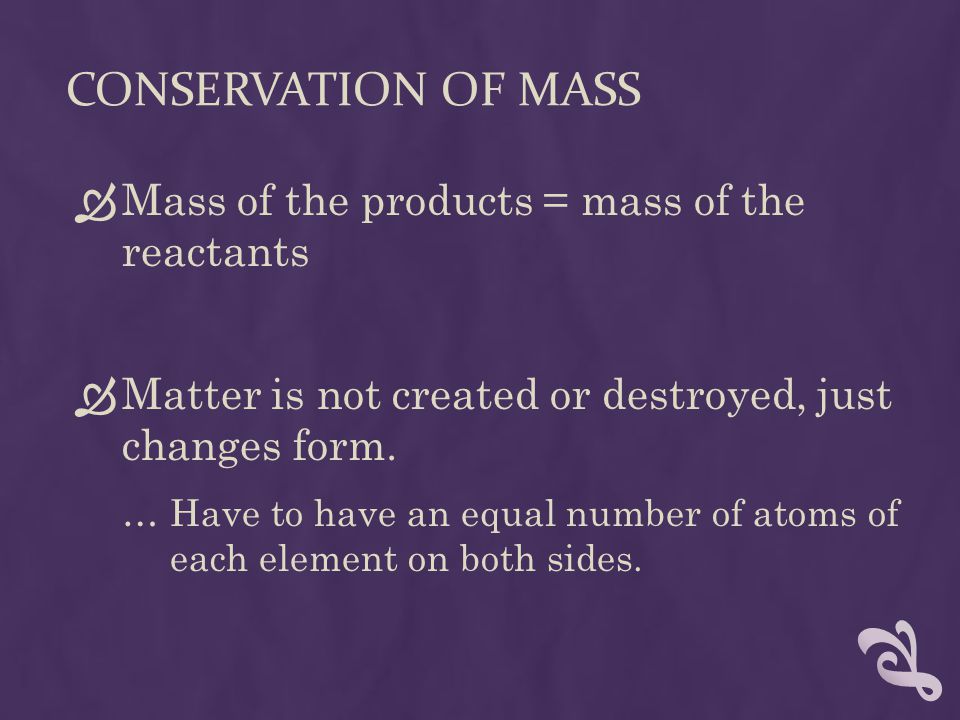 CONSERVATION OF MASS

Mass of the products = mass of the reactants

Matter is not created or destroyed, just changes form.

… Have to have an equal number of atoms of each element on both sides.